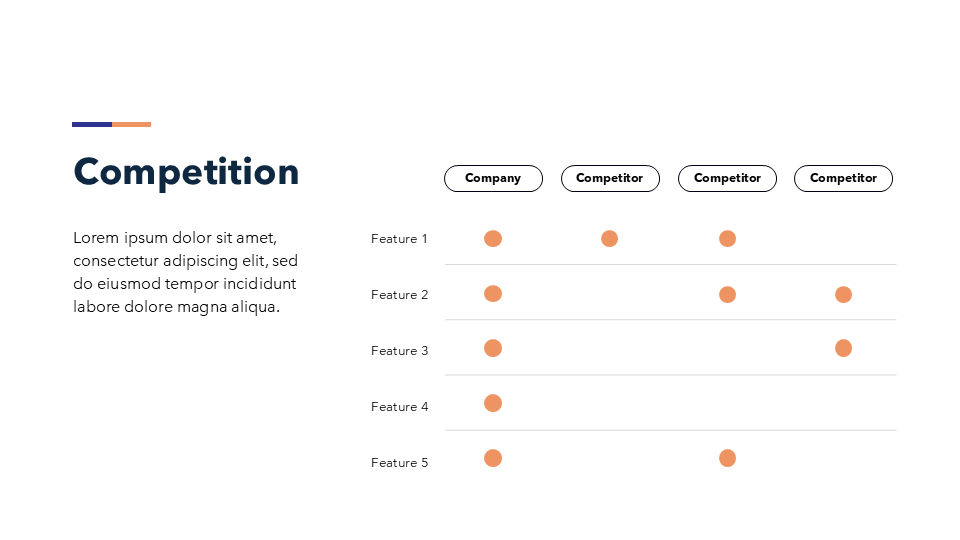 Competition

Lorem ipsum dolor sit amet, consectetur adipiscing elit, sed do eiusmod tempor incididunt labore dolore magna aliqua.

| | Company | Competitor | Competitor | Competitor |
|---|---|---|---|---|
| Feature 1 | ● | ● | ● | |
| Feature 2 | ● | | ● | ● |
| Feature 3 | ● | | | ● |
| Feature 4 | ● | | | |
| Feature 5 | ● | | ● | |